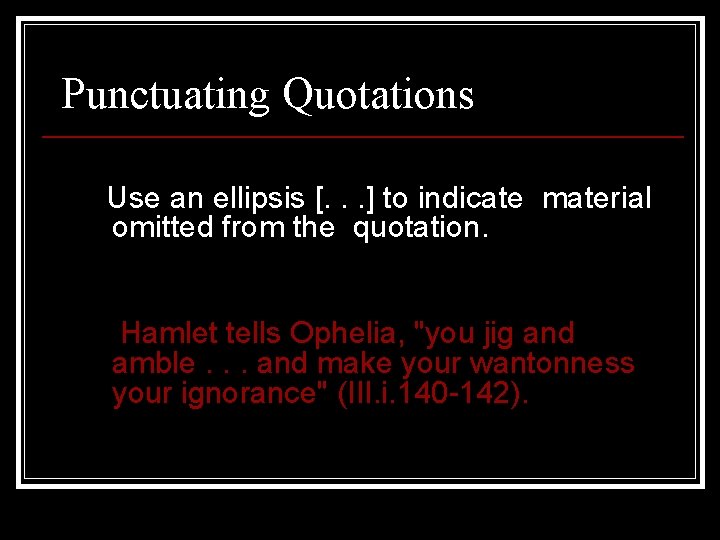 Punctuating Quotations

Use an ellipsis [. . .] to indicate material omitted from the quotation.

Hamlet tells Ophelia, "you jig and amble . . . and make your wantonness your ignorance" (III.i.140-142).